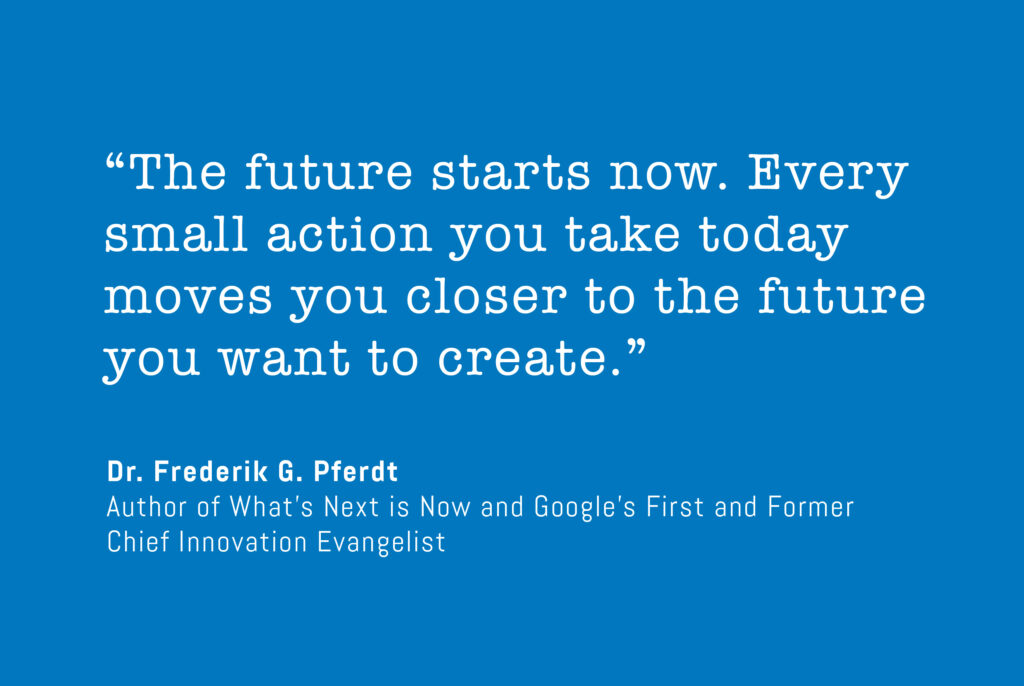 “The future starts now. Every small action you take today moves you closer to the future you want to create.”

Dr. Frederik G. Pferdt
Author of What's Next is Now and Google's First and Former Chief Innovation Evangelist